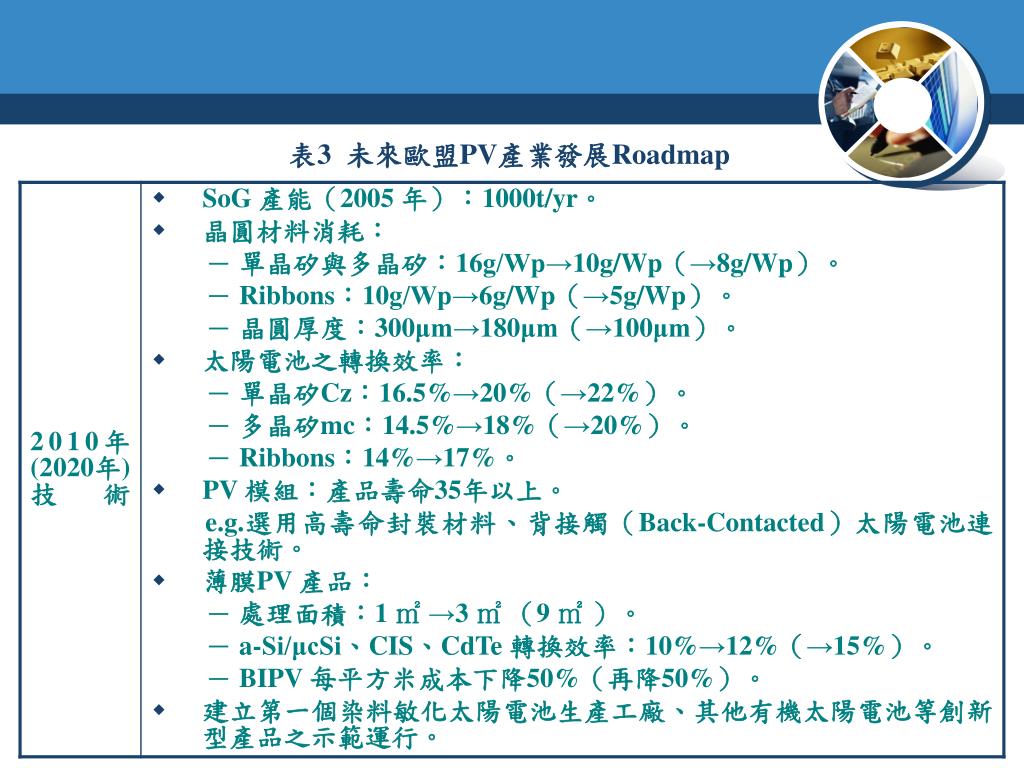 表3 未來歐盟PV產業發展Roadmap

| 2010年 (2020年) 技 術 | ◆ SoG 產能（2005 年）：1000t/yr。<br>◆ 晶圓材料消耗：<br>－ 單晶矽與多晶矽：16g/Wp→10g/Wp（→8g/Wp）。<br>－ Ribbons：10g/Wp→6g/Wp（→5g/Wp）。<br>－ 晶圓厚度：300μm→180μm（→100μm）。<br>◆ 太陽電池之轉換效率：<br>－ 單晶矽Cz：16.5%→20%（→22%）。<br>－ 多晶矽mc：14.5%→18%（→20%）。<br>－ Ribbons：14%→17%。<br>◆ PV 模組：產品壽命35年以上。<br>e.g.選用高壽命封裝材料、背接觸（Back-Contacted）太陽電池連接技術。<br>◆ 薄膜PV 產品：<br>－ 處理面積：1 ㎡→3 ㎡（9 ㎡）。<br>－ a-Si/μcSi、CIS、CdTe 轉換效率：10%→12%（→15%）。<br>－ BIPV 每平方米成本下降50%（再降50%）。<br>◆ 建立第一個染料敏化太陽電池生產工廠、其他有機太陽電池等創新型產品之示範運行。 |
|---|---|